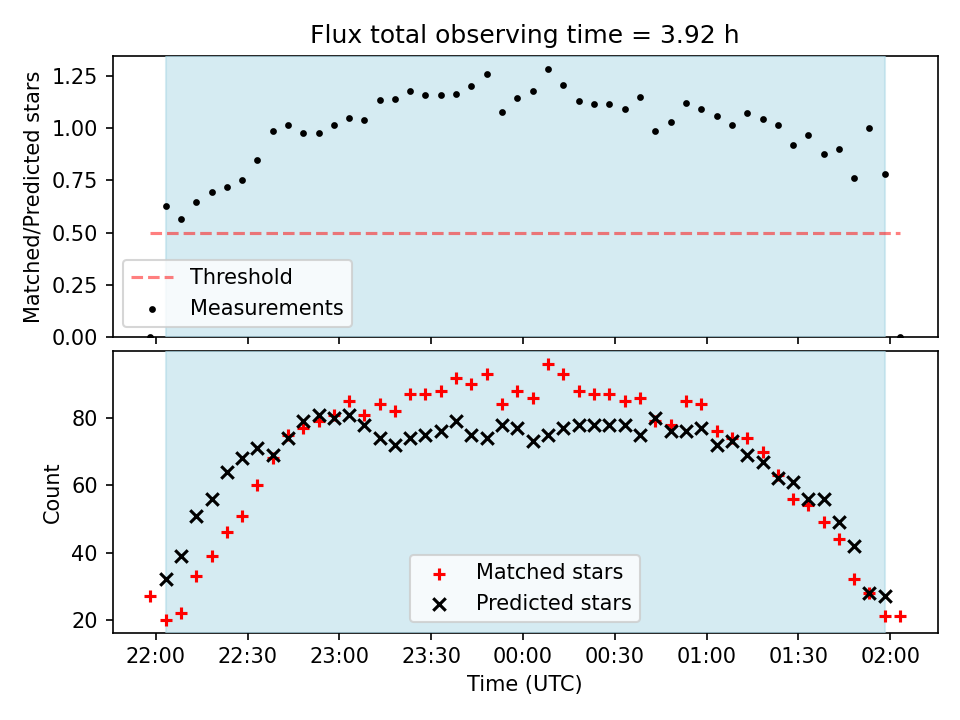 Flux total observing time = 3.92 h

Matched/Predicted stars

1.25
1.00
0.75
0.50
0.25
0.00

Threshold
Measurements

Count

80
60
40
20

Matched stars
Predicted stars

22:00 22:30 23:00 23:30 00:00 00:30 01:00 01:30 02:00

Time (UTC)